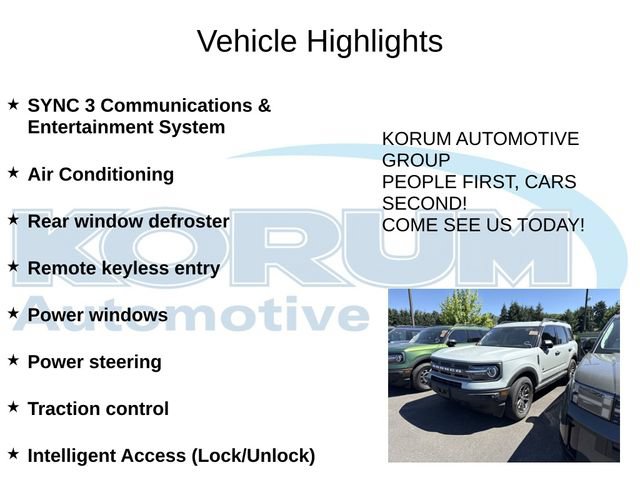 Vehicle Highlights

★ SYNC 3 Communications & Entertainment System

★ Air Conditioning

★ Rear window defroster

★ Remote keyless entry

★ Power windows

★ Power steering

★ Traction control

★ Intelligent Access (Lock/Unlock)

KORUM AUTOMOTIVE GROUP
PEOPLE FIRST, CARS SECOND!
COME SEE US TODAY!

KORUM
Automotive

BRONCO